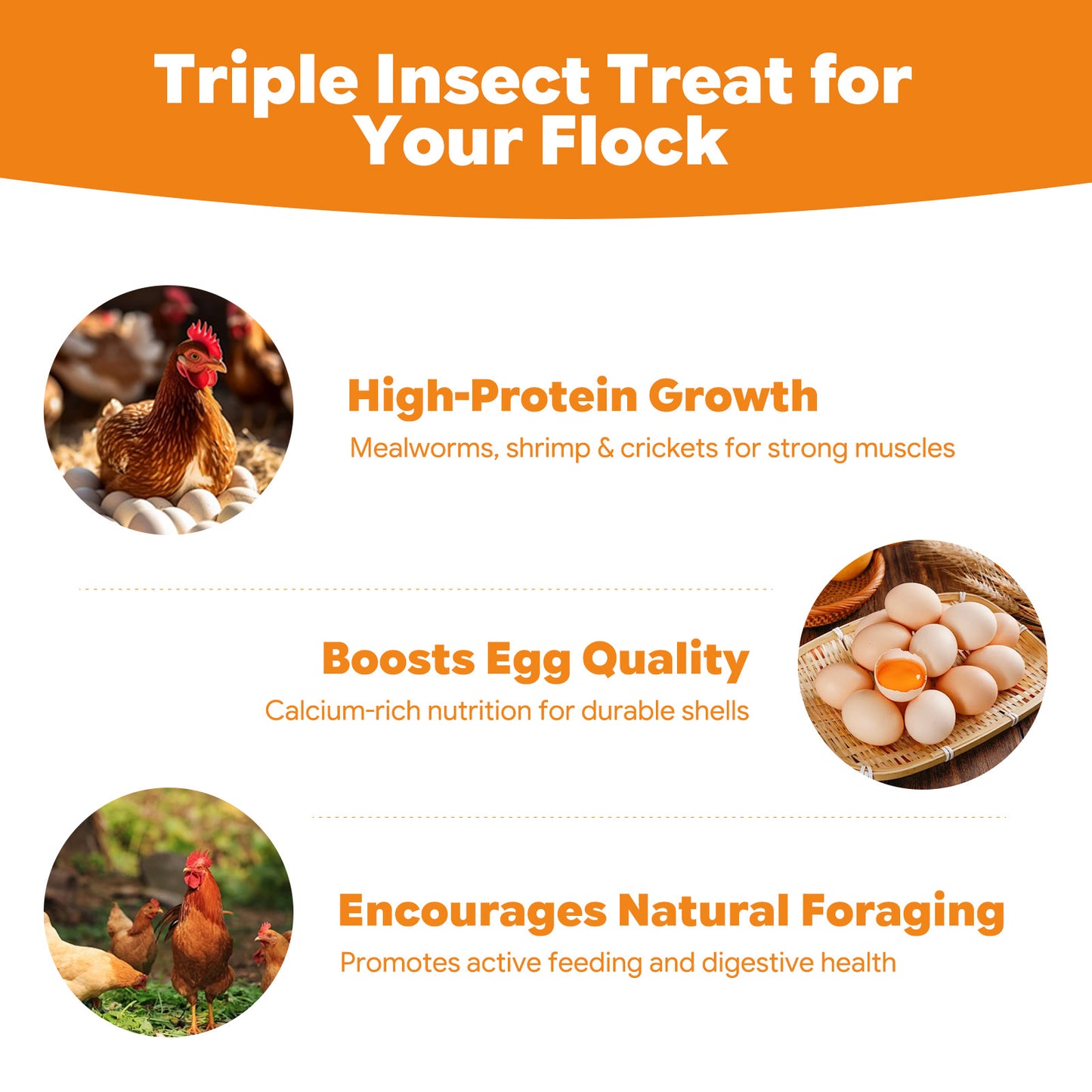 Triple Insect Treat for Your Flock

High-Protein Growth
Mealworms, shrimp & crickets for strong muscles

Boosts Egg Quality
Calcium-rich nutrition for durable shells

Encourages Natural Foraging
Promotes active feeding and digestive health